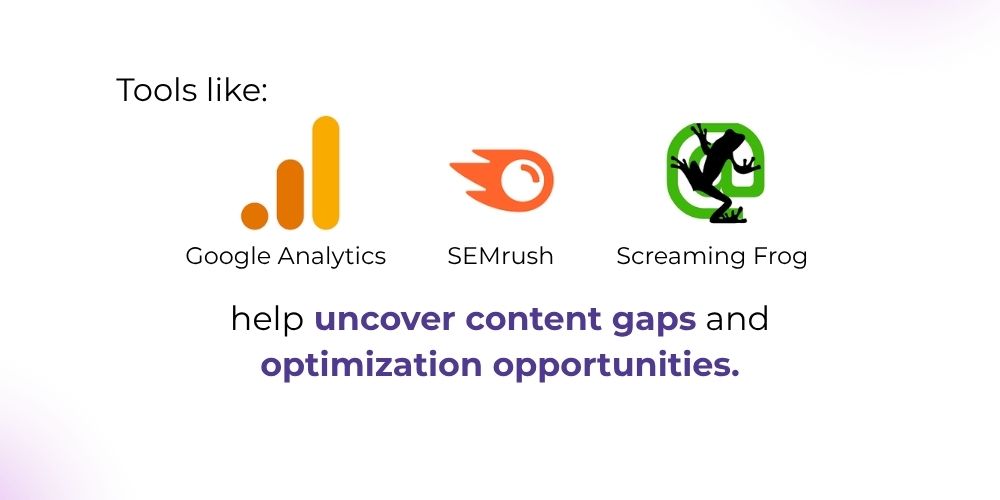 Tools like:

Google Analytics

SEMrush

Screaming Frog

help uncover content gaps and optimization opportunities.